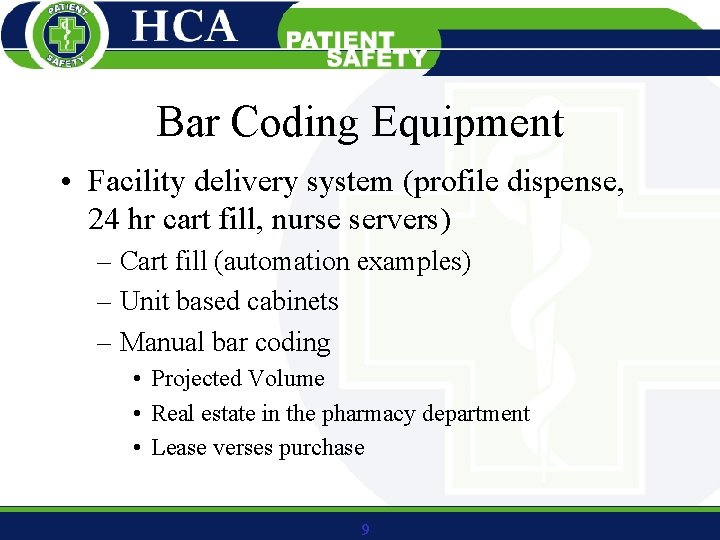 PATIENT SAFETY

HCA

PATIENT SAFETY

Bar Coding Equipment

• Facility delivery system (profile dispense, 24 hr cart fill, nurse servers)
– Cart fill (automation examples)
– Unit based cabinets
– Manual bar coding
• Projected Volume
• Real estate in the pharmacy department
• Lease verses purchase

9